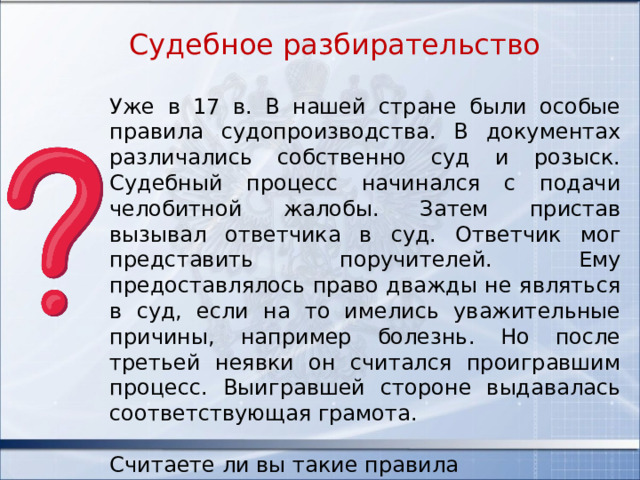 Судебное разбирательство

Уже в 17 в. В нашей стране были особые правила судопроизводства. В документах различались собственно суд и розыск. Судебный процесс начинался с подачи челобитной жалобы. Затем пристав вызывал ответчика в суд. Ответчик мог представить поручителей. Ему предоставлялось право дважды не являться в суд, если на то имелись уважительные причины, например болезнь. Но после третьей неявки он считался проигравшим процесс. Выигравшей стороне выдавалась соответствующая грамота.

Считаете ли вы такие правила